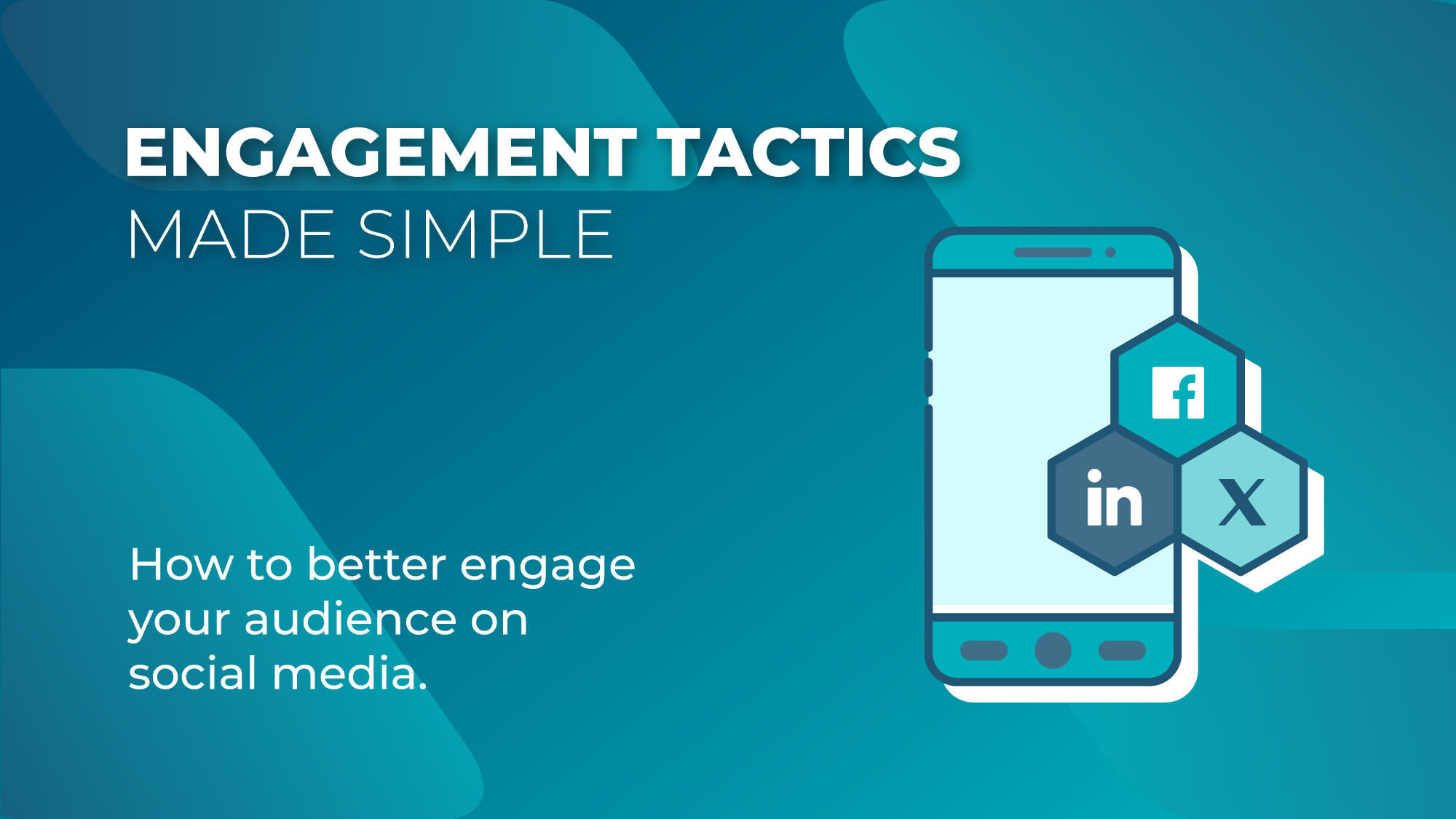 ENGAGEMENT TACTICS
MADE SIMPLE

How to better engage your audience on social media.

f

in

X